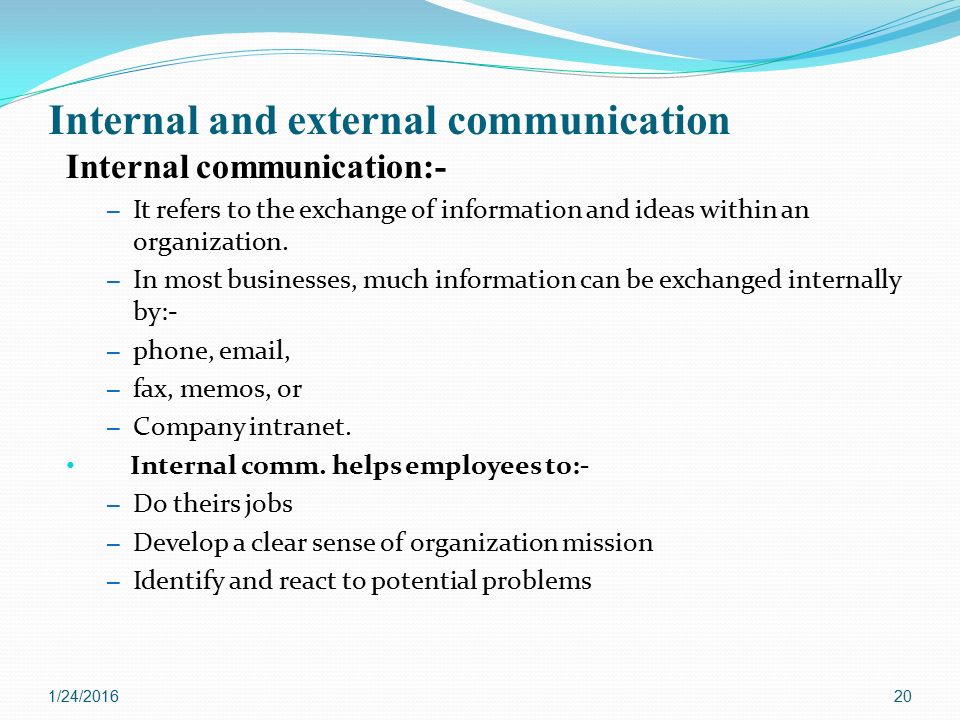 Internal and external communication

Internal communication:-

– It refers to the exchange of information and ideas within an organization.

– In most businesses, much information can be exchanged internally by:-

– phone, email,

– fax, memos, or

– Company intranet.

• Internal comm. helps employees to:-

– Do theirs jobs

– Develop a clear sense of organization mission

– Identify and react to potential problems

1/24/2016

20